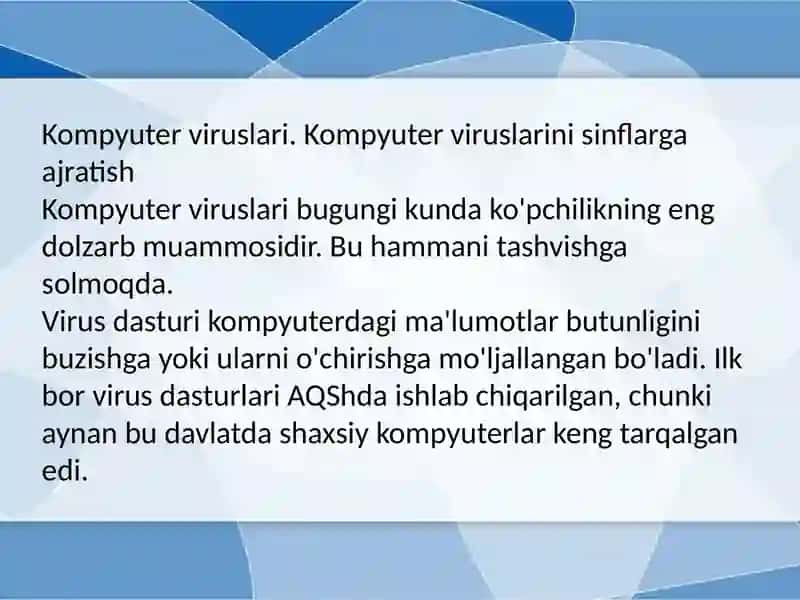 Kompyuter viruslari. Kompyuter viruslarini sinflarga ajratish
Kompyuter viruslari bugungi kunda ko'pchilikning eng dolzarb muammosidir. Bu hammani tashvishga solmoqda.
Virus dasturi kompyuterdagi ma'lumotlar butunligini buzishga yoki ularni o'chirishga mo'ljallangan bo'ladi. Ilk bor virus dasturlari AQShda ishlab chiqarilgan, chunki aynan bu davlatda shaxsiy kompyuterlar keng tarqalgan edi.